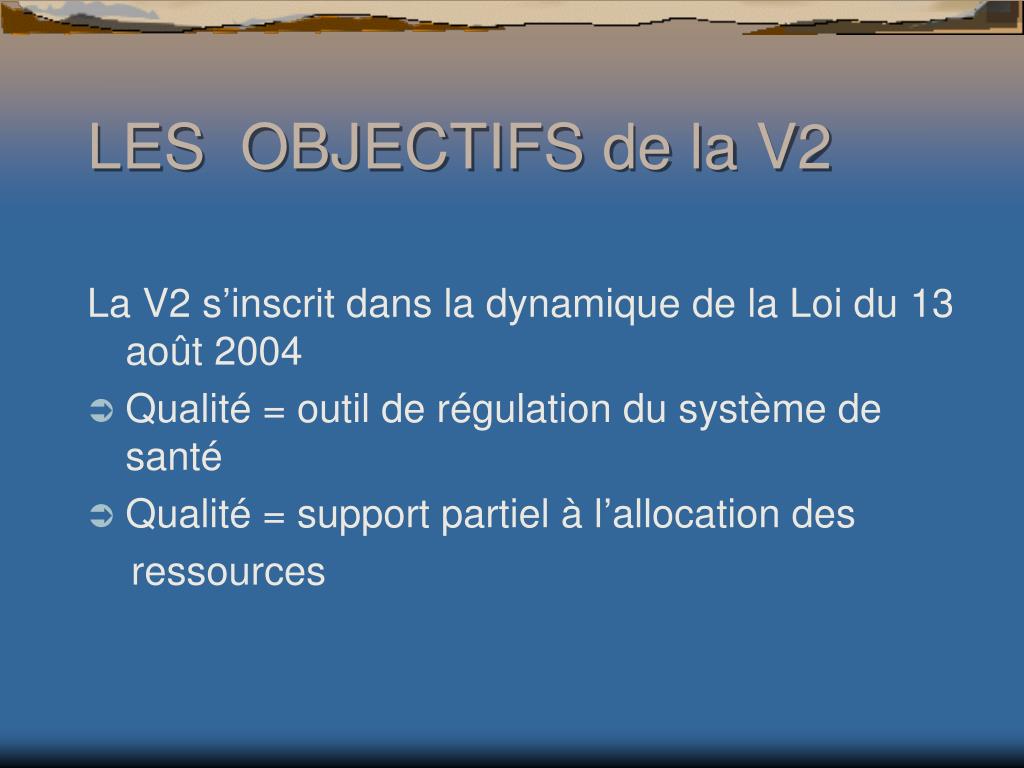 LES OBJECTIFS de la V2

La V2 s’inscrit dans la dynamique de la Loi du 13 août 2004

➲ Qualité = outil de régulation du système de santé

➲ Qualité = support partiel à l’allocation des ressources